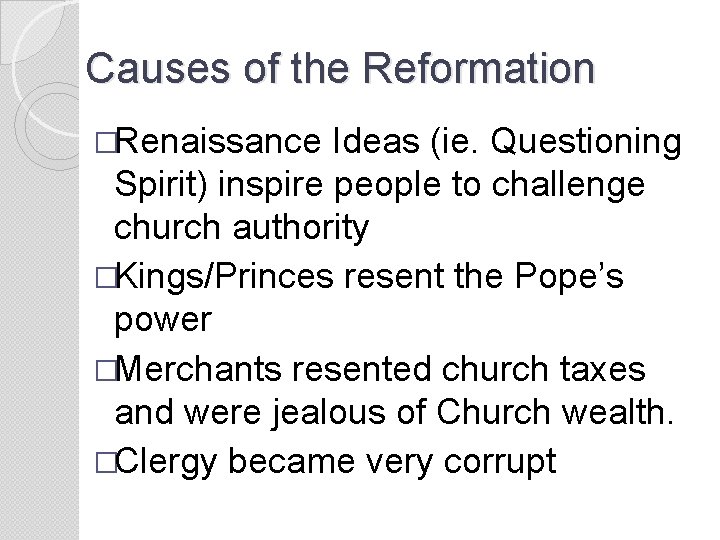 Causes of the Reformation

□Renaissance Ideas (ie. Questioning Spirit) inspire people to challenge church authority

□Kings/Princes resent the Pope's power

□Merchants resented church taxes and were jealous of Church wealth.

□Clergy became very corrupt